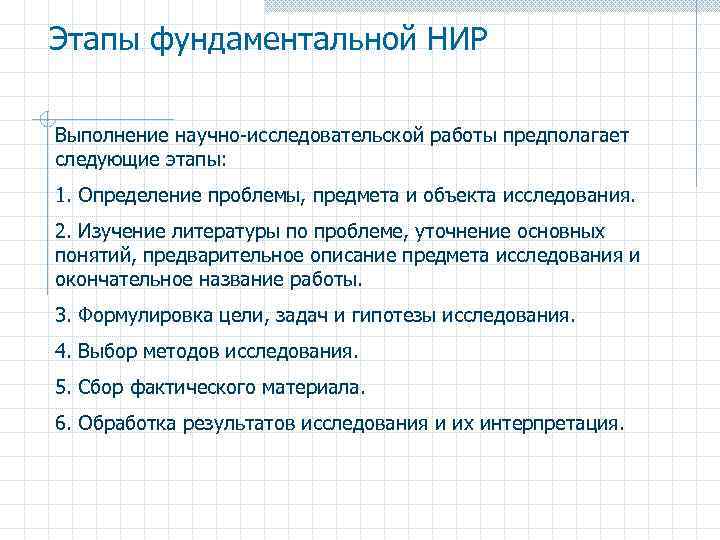 Этапы фундаментальной НИР

Выполнение научно-исследовательской работы предполагает следующие этапы:

1. Определение проблемы, предмета и объекта исследования.

2. Изучение литературы по проблеме, уточнение основных понятий, предварительное описание предмета исследования и окончательное название работы.

3. Формулировка цели, задач и гипотезы исследования.

4. Выбор методов исследования.

5. Сбор фактического материала.

6. Обработка результатов исследования и их интерпретация.